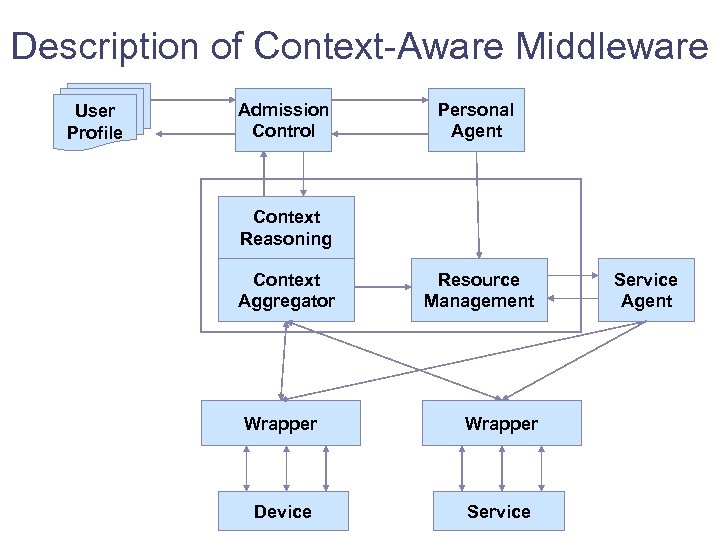 Description of Context-Aware Middleware

User Profile

Admission Control

Personal Agent

Context Reasoning

Context Aggregator

Resource Management

Service Agent

Wrapper

Wrapper

Device

Service